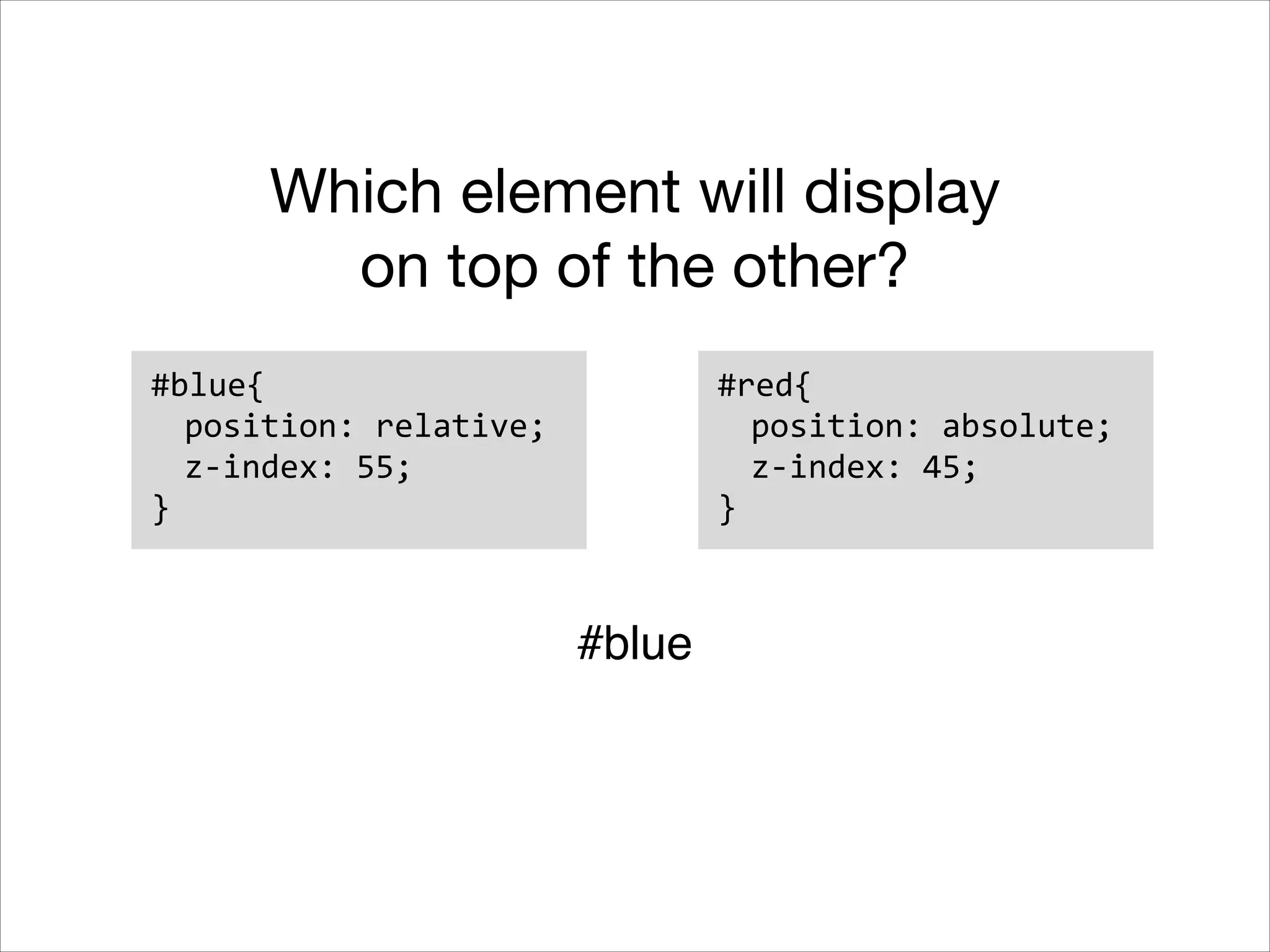 Which element will display on top of the other?

#blue{
  position: relative;
  z-index: 55;
}

#red{
  position: absolute;
  z-index: 45;
}

#blue